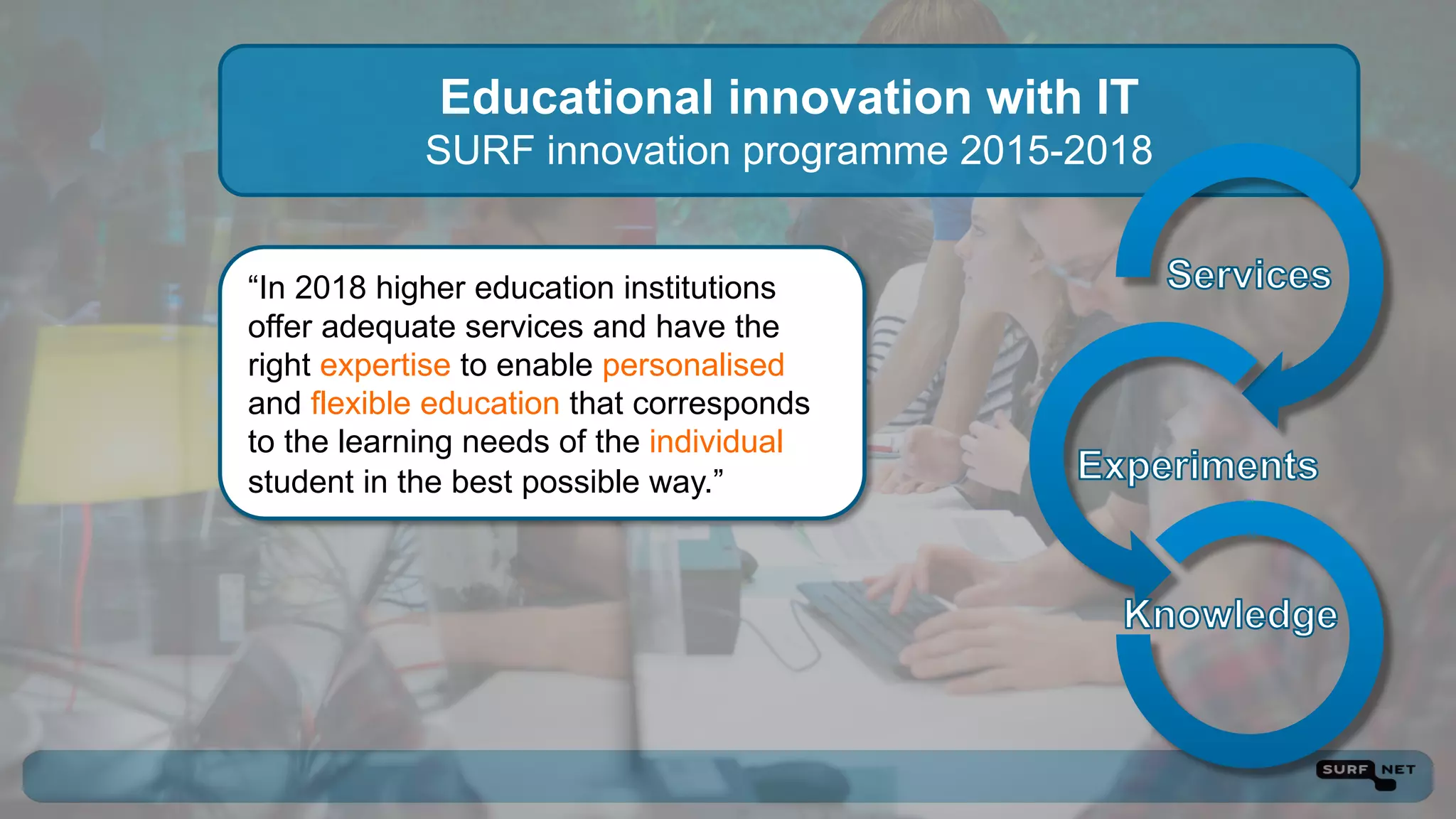 Educational innovation with IT
SURF innovation programme 2015-2018

“In 2018 higher education institutions offer adequate services and have the right expertise to enable personalised and flexible education that corresponds to the learning needs of the individual student in the best possible way.”

Services

Experiments

Knowledge

SURF NET